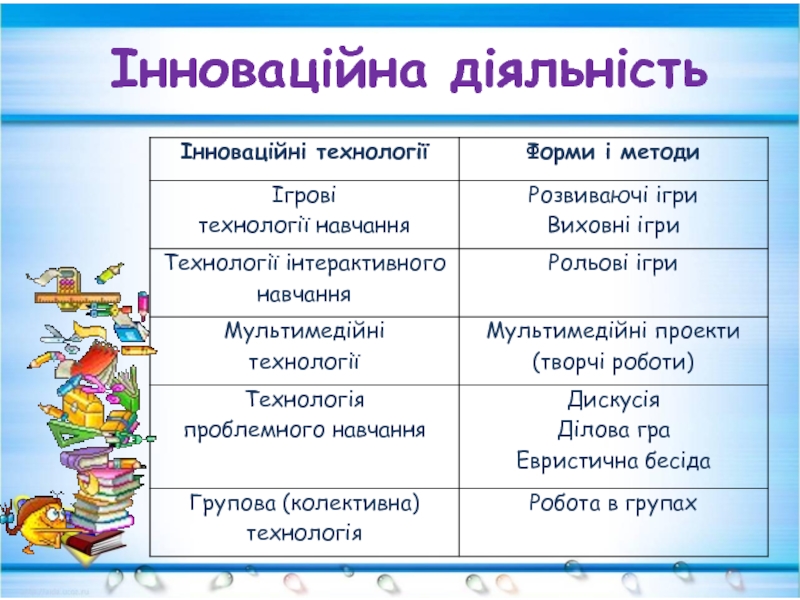 Інноваційна діяльність

| Інноваційні технології | Форми і методи |
|---|---|
| Ігрові технології навчання | Розвиваючі ігри Виховні ігри |
| Технології інтерактивного навчання | Рольові ігри |
| Мультимедійні технології | Мультимедійні проекти (творчі роботи) |
| Технологія проблемного навчання | Дискусія Ділова гра Евристична бесіда |
| Групова (колективна) технологія | Робота в групах |